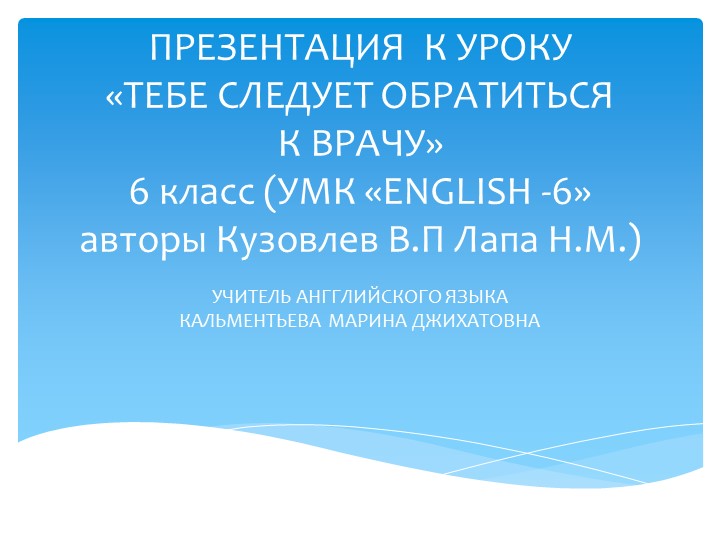 ПРЕЗЕНТАЦИЯ К УРОКУ «ТЕБЕ СЛЕДУЕТ ОБРАТИТЬСЯ К ВРАЧУ» 6 класс (УМК «ENGLISH -6» авторы Кузовлев В.П Лапа Н.М.)

УЧИТЕЛЬ АНГГЛИЙСКОГО ЯЗЫКА КАЛЬМЕНТЬЕВА МАРИНА ДЖИХАТОВНА